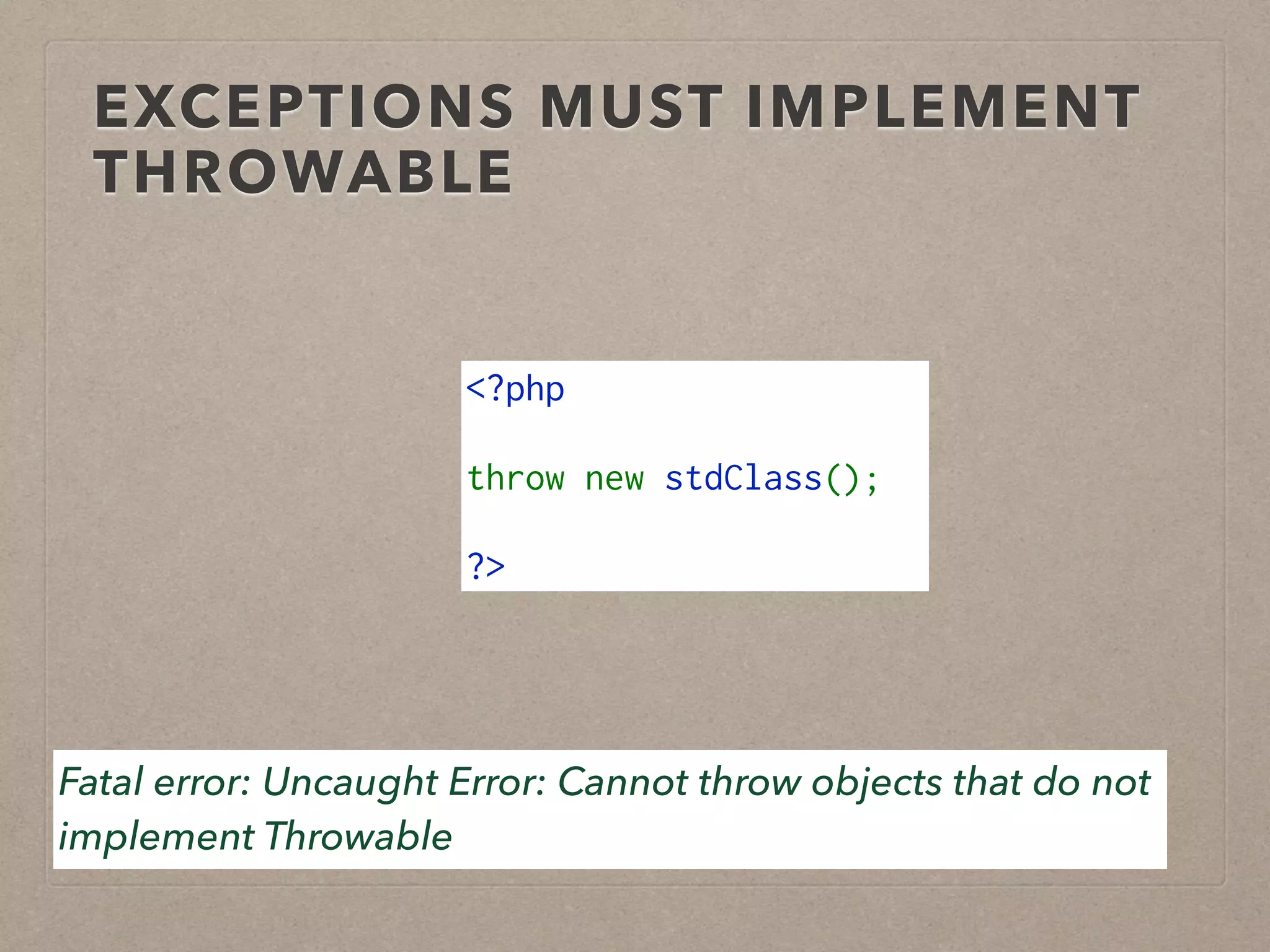 EXCEPTIONS MUST IMPLEMENT THROWABLE

<?php

throw new stdClass();

?>

Fatal error: Uncaught Error: Cannot throw objects that do not implement Throwable